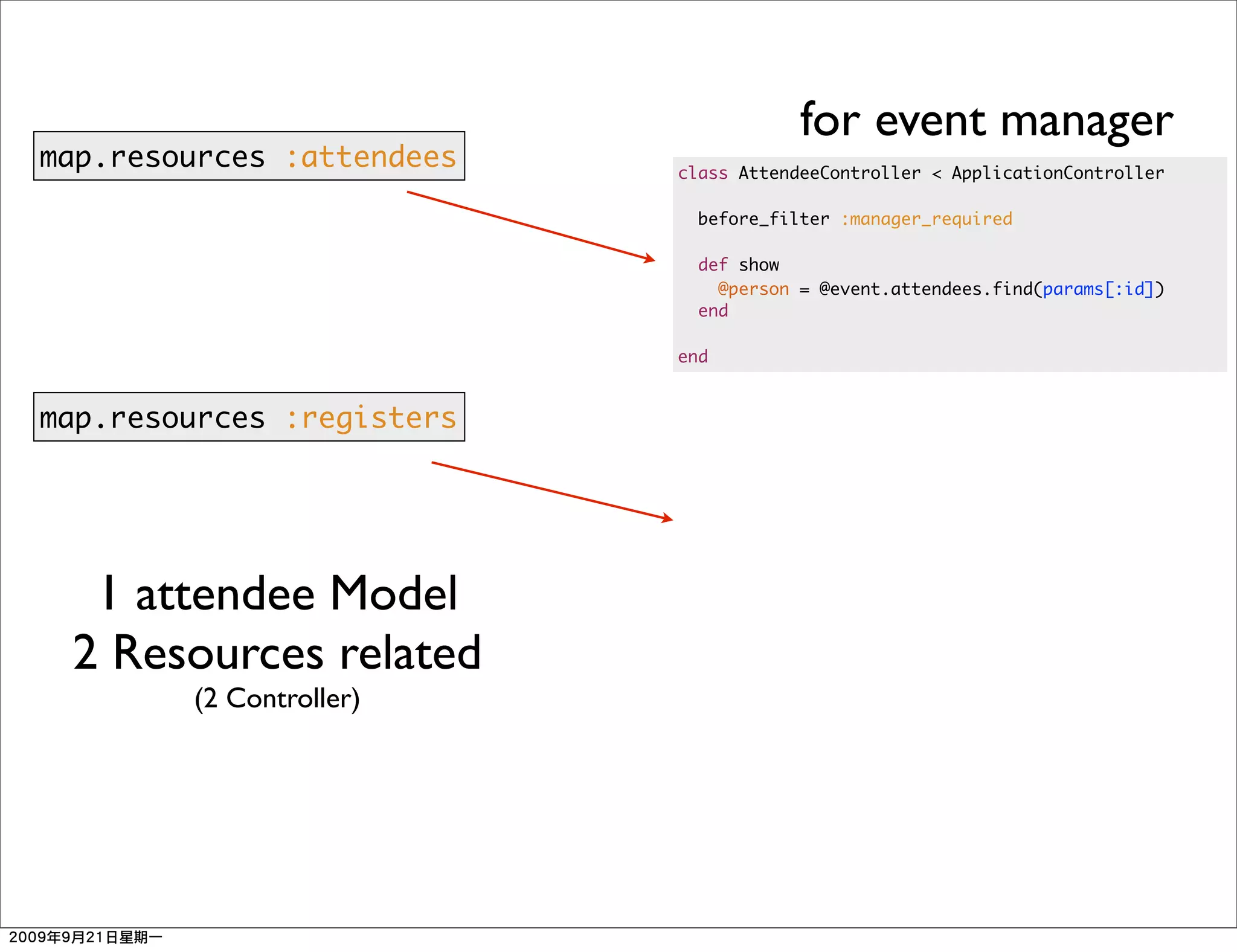 map.resources :attendees

for event manager

class AttendeeController < ApplicationController

before_filter :manager_required

def show
@person = @event.attendees.find(params[:id])
end

end

map.resources :registers

1 attendee Model
2 Resources related
(2 Controller)

2009年9月21日星期一